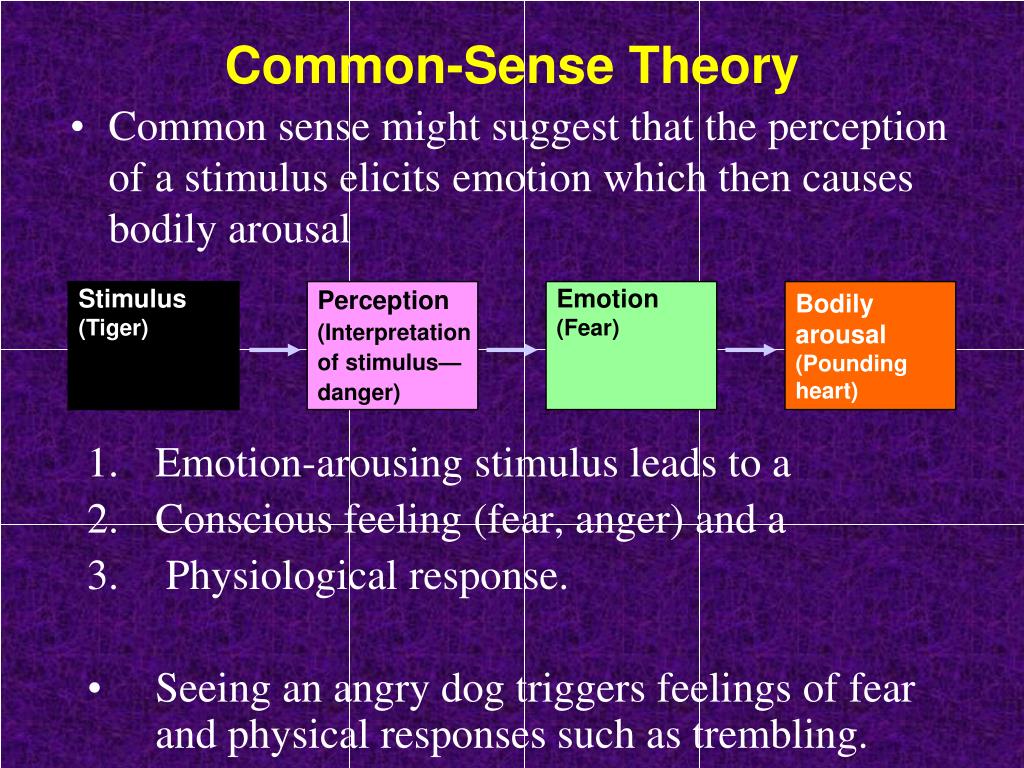 Common-Sense Theory

• Common sense might suggest that the perception of a stimulus elicits emotion which then causes bodily arousal

Stimulus
(Tiger)

Perception
(Interpretation of stimulus—danger)

Emotion
(Fear)

Bodily arousal
(Pounding heart)

1. Emotion-arousing stimulus leads to a
2. Conscious feeling (fear, anger) and a
3. Physiological response.

• Seeing an angry dog triggers feelings of fear and physical responses such as trembling.